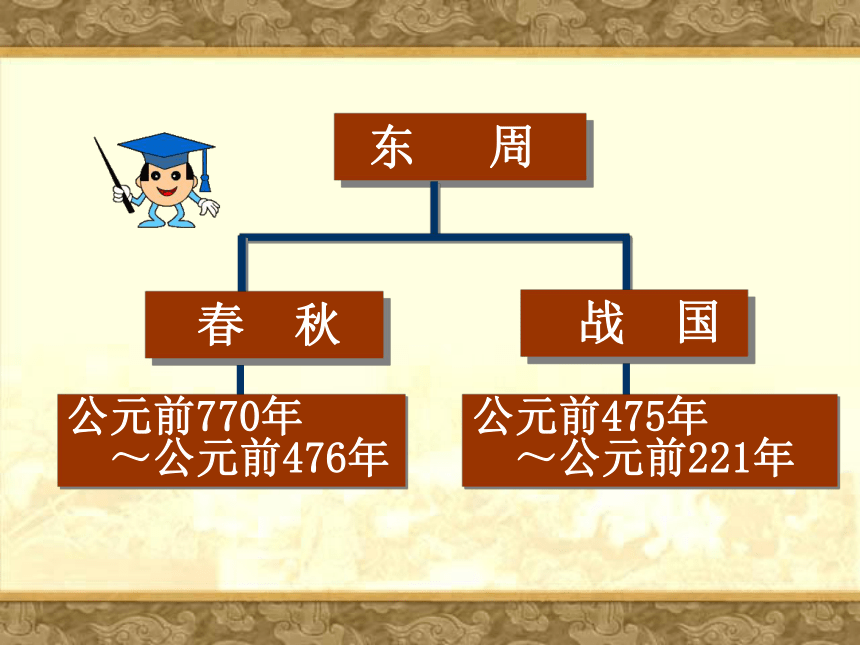 东　周

春　秋

战　国

公元前770年
～公元前476年

公元前475年
～公元前221年